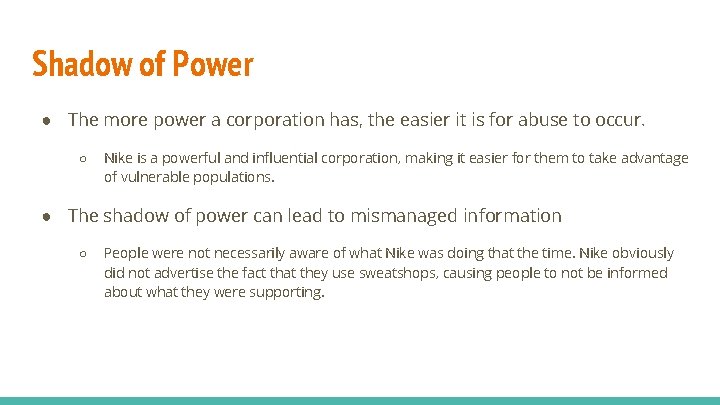 Shadow of Power

● The more power a corporation has, the easier it is for abuse to occur.

○ Nike is a powerful and influential corporation, making it easier for them to take advantage of vulnerable populations.

● The shadow of power can lead to mismanaged information

○ People were not necessarily aware of what Nike was doing that the time. Nike obviously did not advertise the fact that they use sweatshops, causing people to not be informed about what they were supporting.